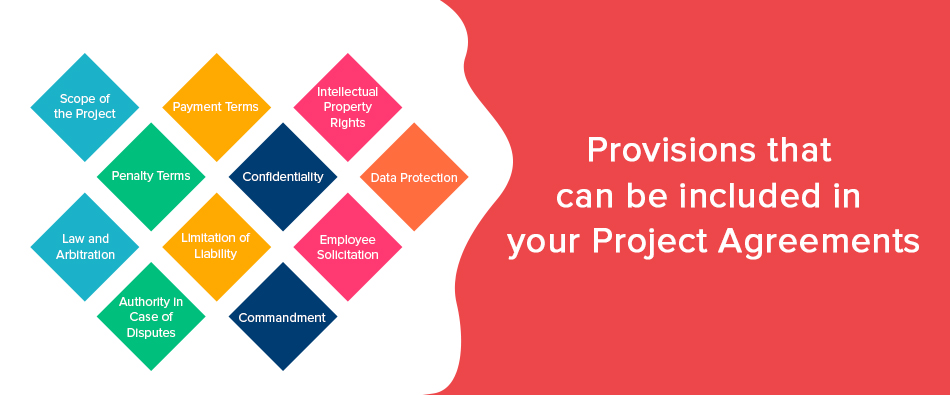 Scope of the Project

Payment Terms

Intellectual Property Rights

Penalty Terms

Confidentiality

Data Protection

Law and Arbitration

Limitation of Liability

Employee Solicitation

Authority in Case of Disputes

Commandment

Provisions that can be included in your Project Agreements